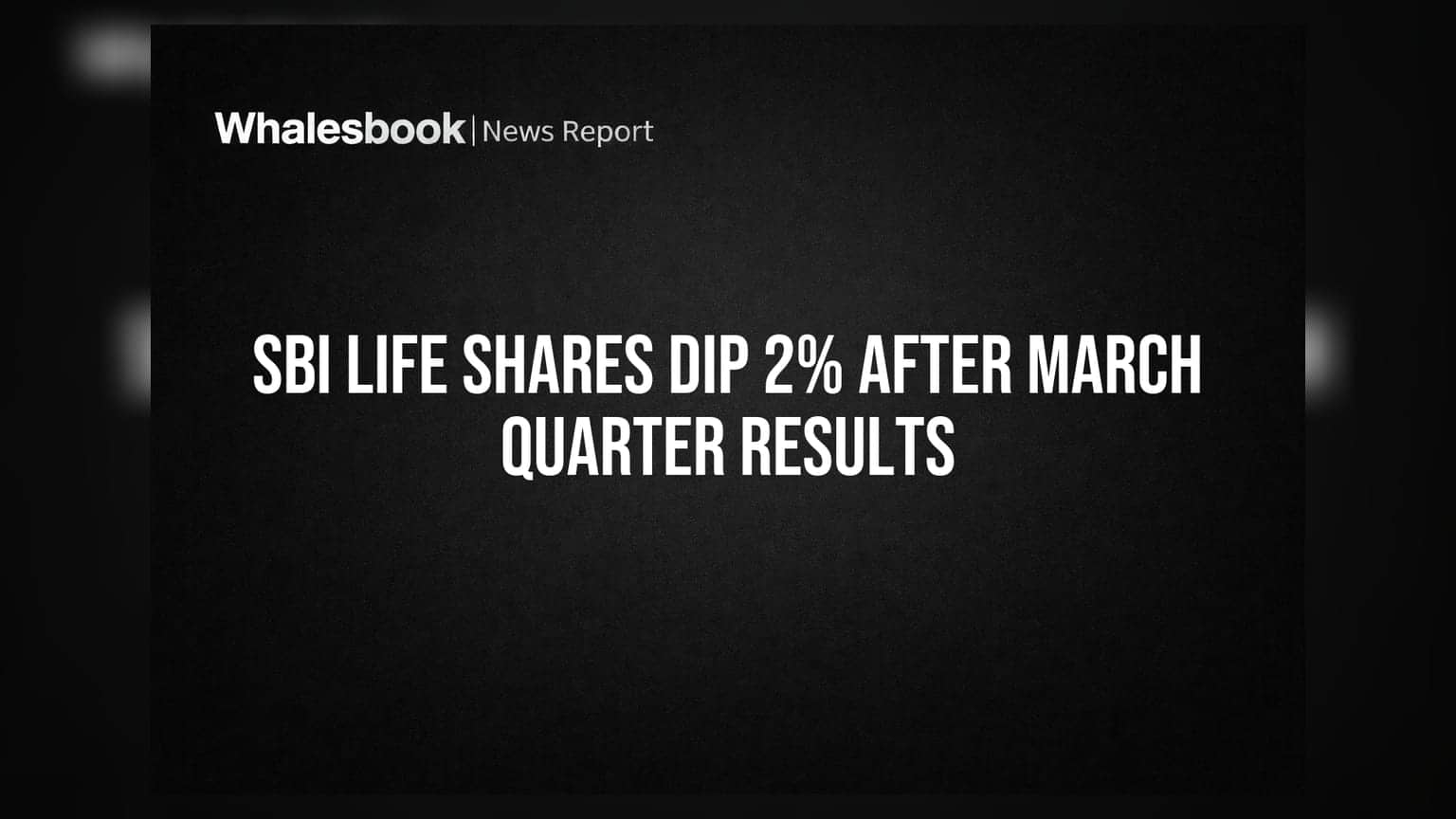 Whalesbook | News Report

SBI LIFE SHARES DIP 2% AFTER MARCH QUARTER RESULTS